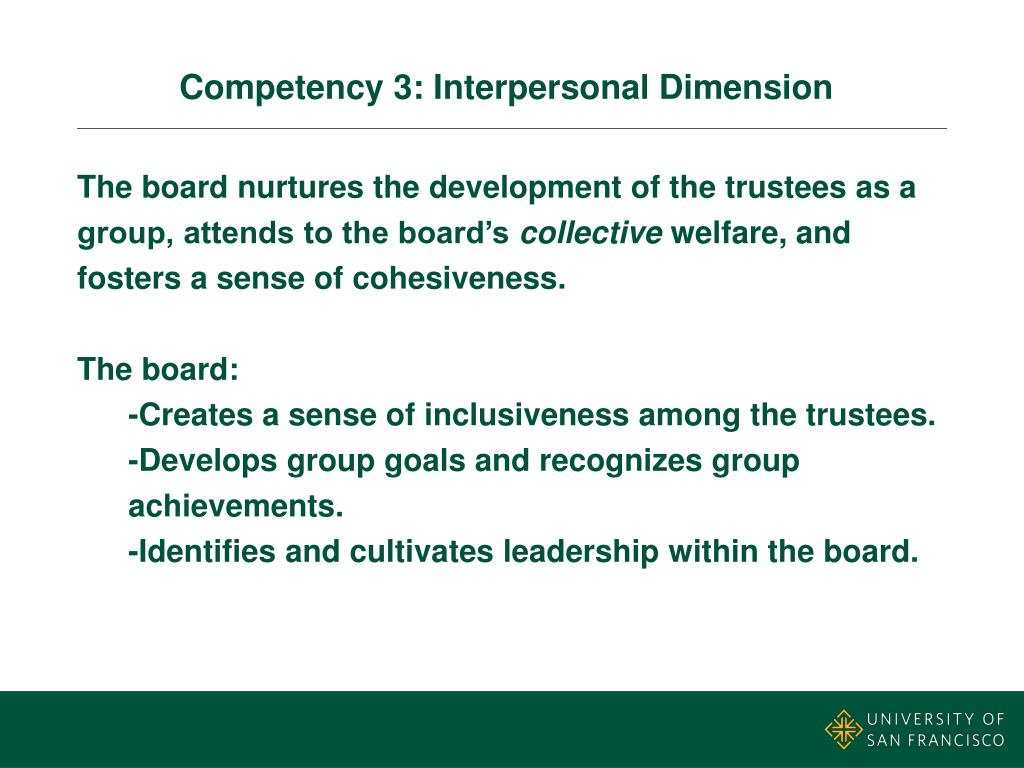 Competency 3: Interpersonal Dimension

The board nurtures the development of the trustees as a group, attends to the board's collective welfare, and fosters a sense of cohesiveness.

The board:
-Creates a sense of inclusiveness among the trustees.
-Develops group goals and recognizes group achievements.
-Identifies and cultivates leadership within the board.

UNIVERSITY OF SAN FRANCISCO